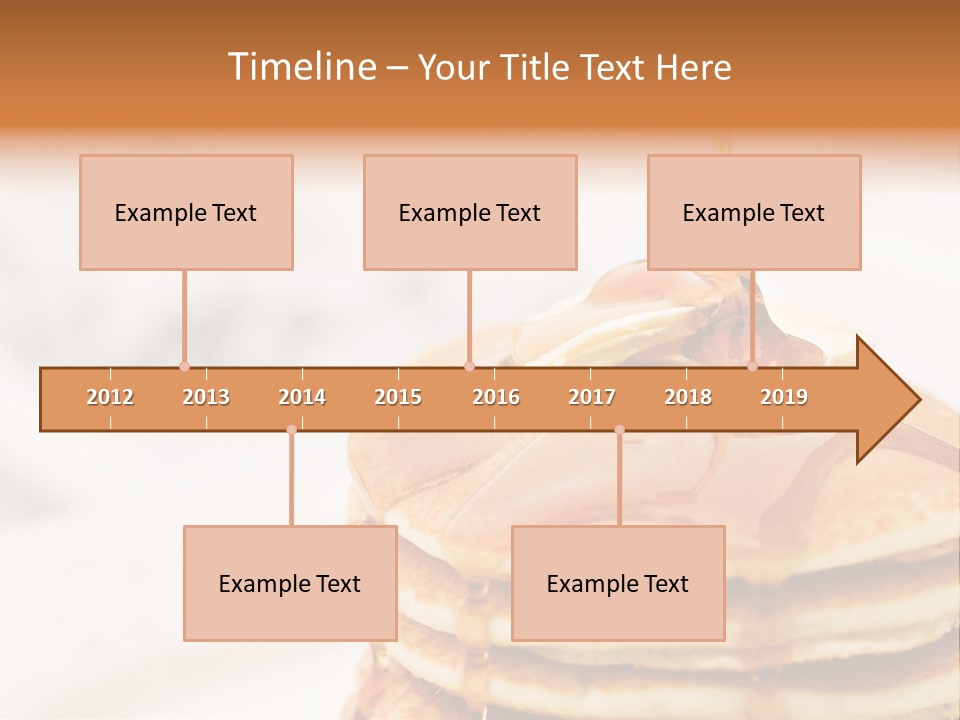 Timeline – Your Title Text Here

Example Text

Example Text

Example Text

2012 2013 2014 2015 2016 2017 2018 2019

Example Text

Example Text